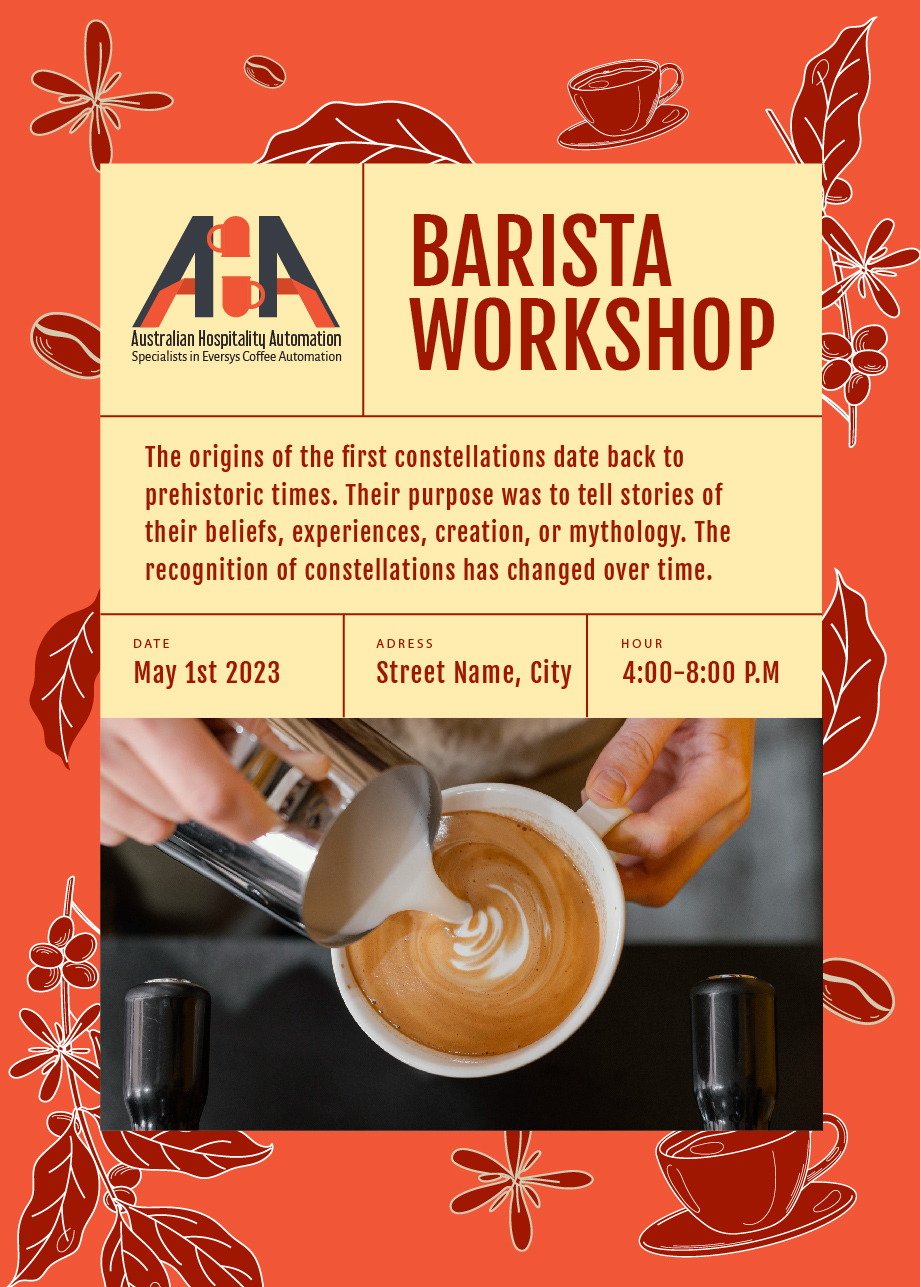 AHA
Australian Hospitality Automation
Specialists in Eversys Coffee Automation

BARISTA WORKSHOP

The origins of the first constellations date back to prehistoric times. Their purpose was to tell stories of their beliefs, experiences, creation, or mythology. The recognition of constellations has changed over time.

DATE
May 1st 2023

ADRESS
Street Name, City

HOUR
4:00-8:00 P.M